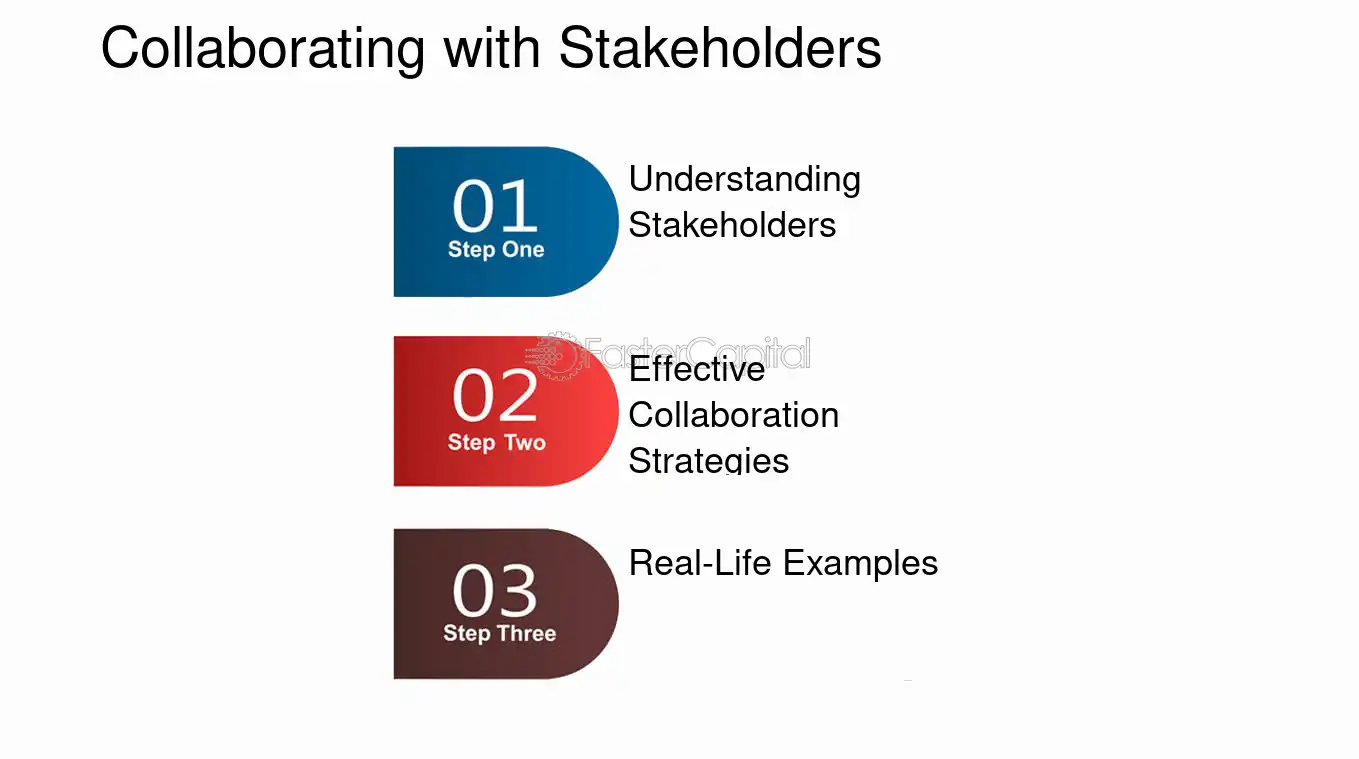 Collaborating with Stakeholders

01
Step One

Understanding Stakeholders

02
Step Two

Effective Collaboration Strategies

03
Step Three

Real-Life Examples

FasterCapital